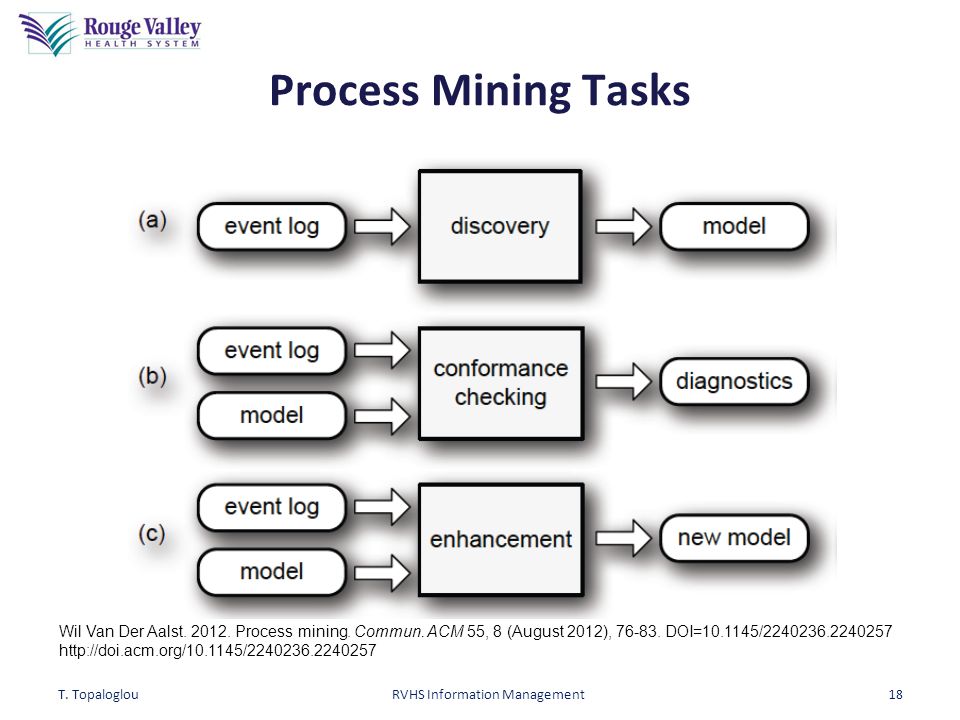 Rouge Valley
HEALTH SYSTEM

Process Mining Tasks

(a) event log discovery model

(b) event log model conformance checking diagnostics

(c) event log model enhancement new model

Wil Van Der Aalst. 2012. Process mining. Commun. ACM 55, 8 (August 2012), 76-83. DOI=10.1145/2240236.2240257 http://doi.acm.org/10.1145/2240236.2240257

T. Topaloglou RVHS Information Management 18